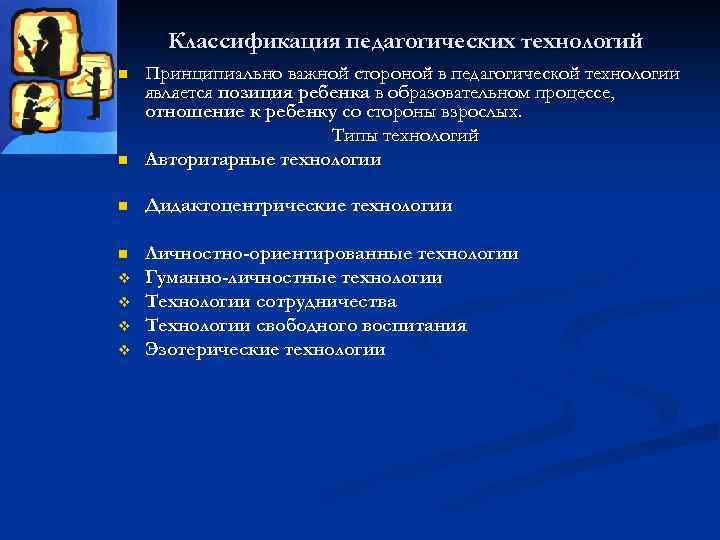 Классификация педагогических технологий

Принципиально важной стороной в педагогической технологии является позиция ребенка в образовательном процессе, отношение к ребенку со стороны взрослых.

Типы технологий

Авторитарные технологии

Дидактоцентрические технологии

Личностно-ориентированные технологии

Гуманно-личностные технологии

Технологии сотрудничества

Технологии свободного воспитания

Эзотерические технологии